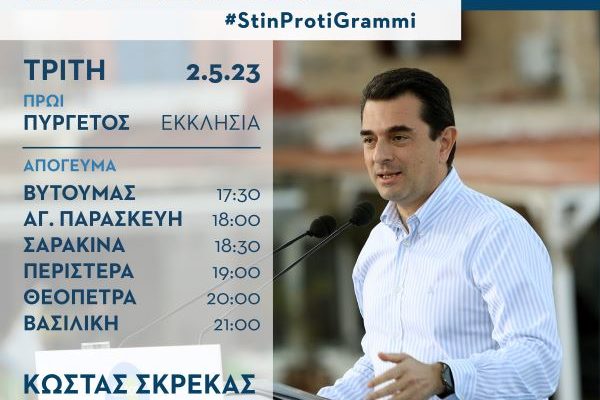 #StinProtiGrammi

ΤΡΙΤΗ 2.5.23

ΠΡΩΙ
ΠΥΡΓΕΤΟΣ ΕΚΚΛΗΣΙΑ

ΑΠΟΓΕΥΜΑ
ΒΥΤΟΥΜΑΣ 17:30
ΑΓ. ΠΑΡΑΣΚΕΥΗ 18:00
ΣΑΡΑΚΙΝΑ 18:30
ΠΕΡΙΣΤΕΡΑ 19:00
ΘΕΟΠΕΤΡΑ 20:00
ΒΑΣΙΛΙΚΗ 21:00

ΚΩΣΤΑΣ ΣΚΡΕΚΑΣ